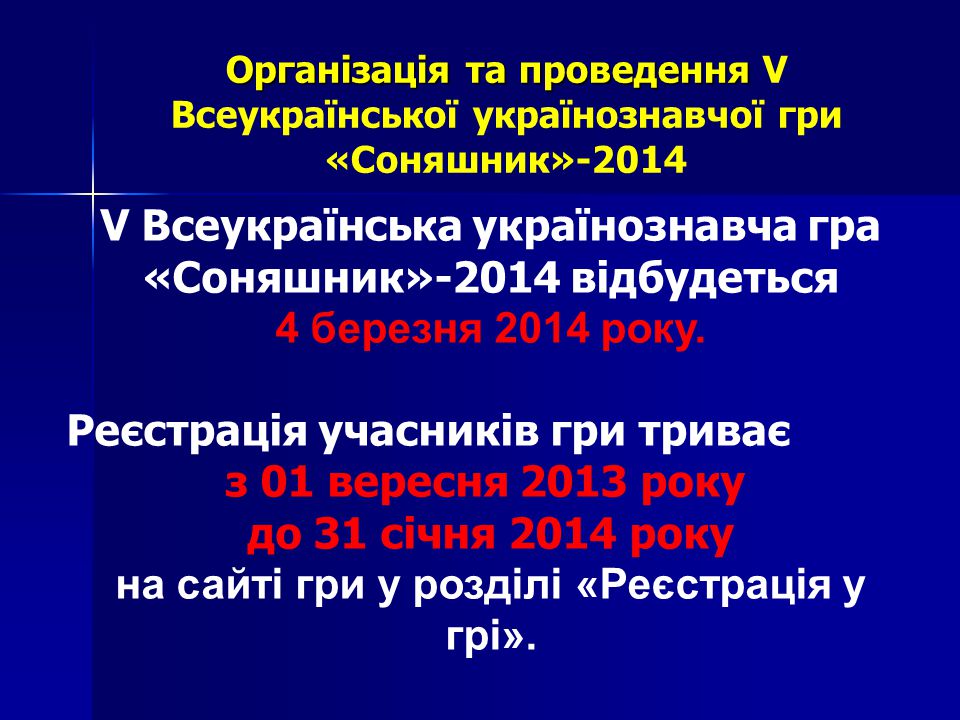 Організація та проведення V Всеукраїнської українознавчої гри «Соняшник»-2014

V Всеукраїнська українознавча гра «Соняшник»-2014 відбудеться 4 березня 2014 року.

Реєстрація учасників гри триває з 01 вересня 2013 року до 31 січня 2014 року на сайті гри у розділі «Реєстрація у грі».